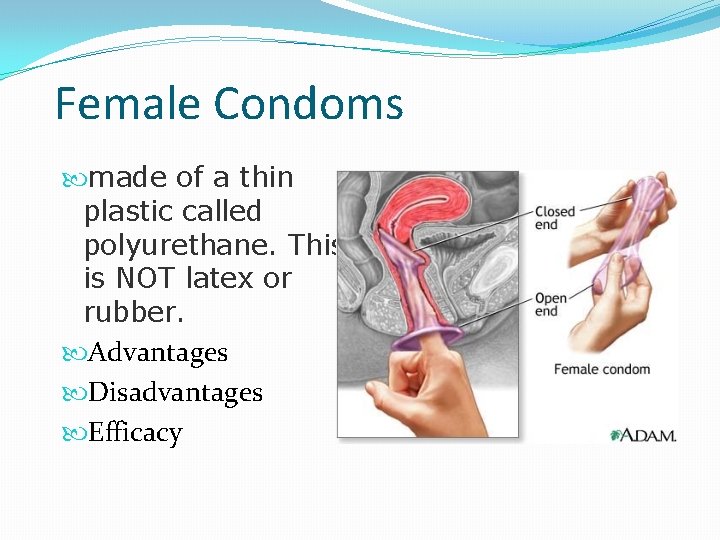 Female Condoms

made of a thin plastic called polyurethane. This is NOT latex or rubber.

Advantages

Disadvantages

Efficacy

Closed end

Open end

Female condom

A.D.A.M.